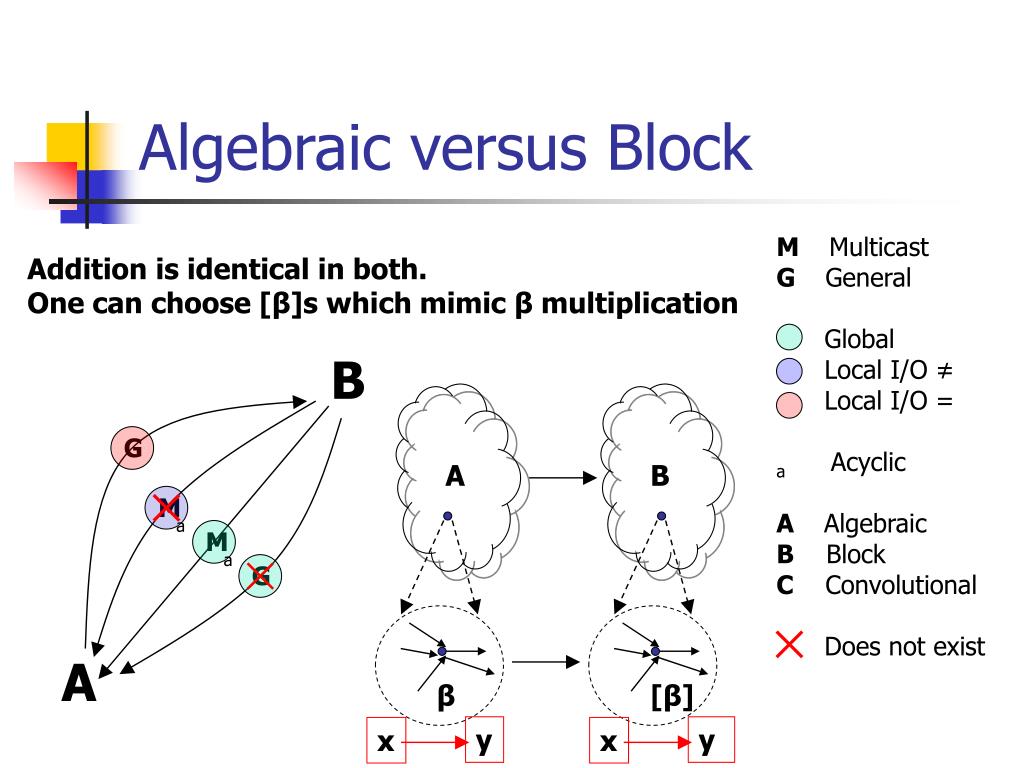 Algebraic versus Block

Addition is identical in both.
One can choose [β]s which mimic β multiplication

M Multicast
G General

Global
Local I/O ≠
Local I/O =

a Acyclic

A Algebraic
B Block
C Convolutional

Does not exist

B
G
M
a
M
a
G
A

A
B
β
[β]
x
y
x
y